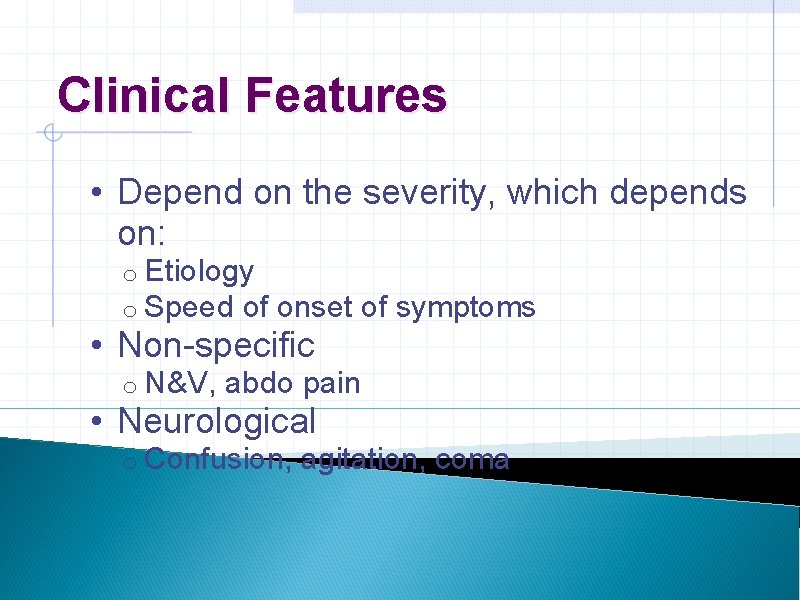 Clinical Features

• Depend on the severity, which depends on:
  o Etiology
  o Speed of onset of symptoms
• Non-specific
  o N&V, abdo pain
• Neurological
  o Confusion, agitation, coma